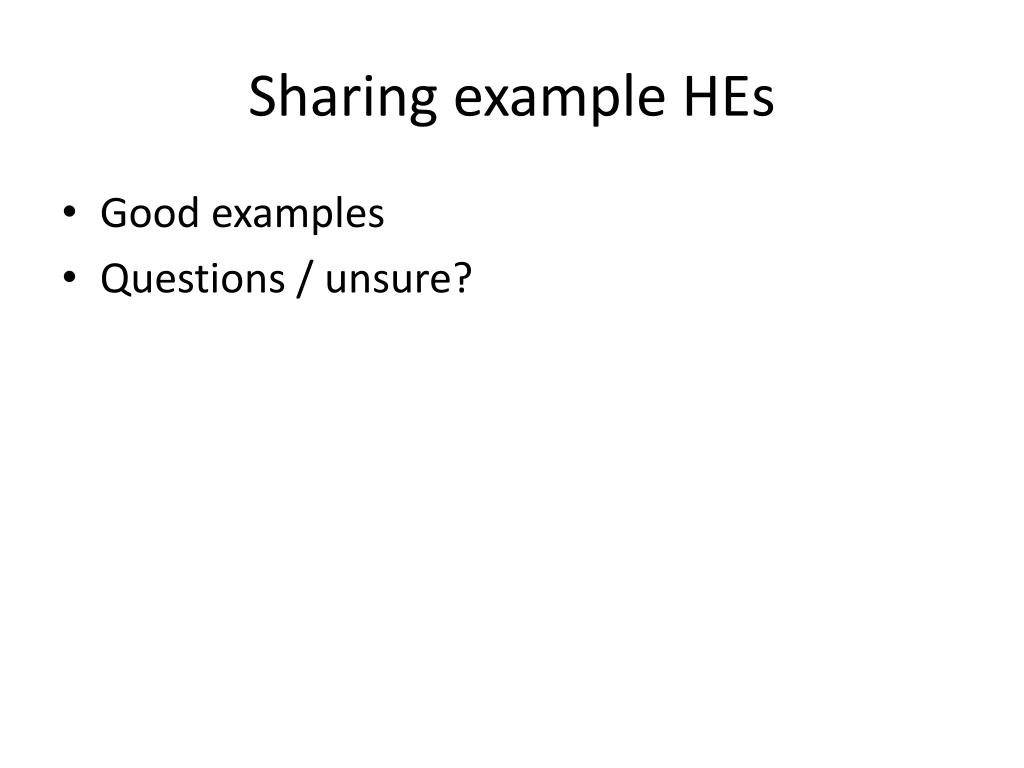 Sharing example HEs

• Good examples
• Questions / unsure?